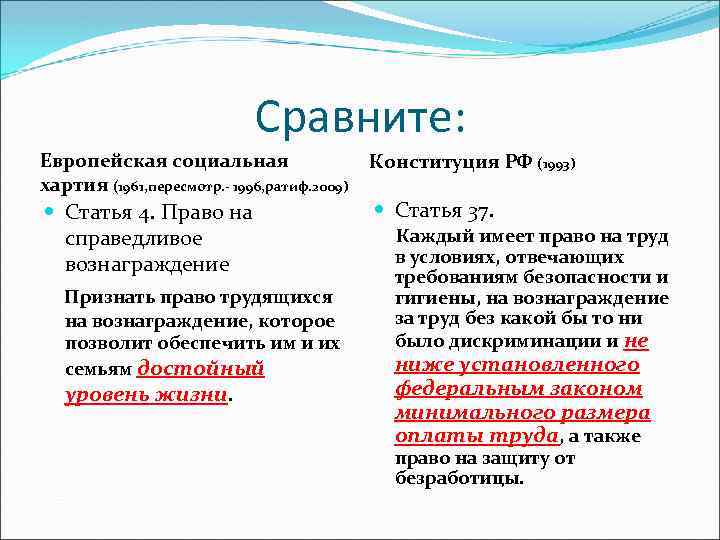 Сравните:

Европейская социальная хартия (1961,пересмотр.- 1996,ратиф.2009)

Статья 4. Право на справедливое вознаграждение

Признать право трудящихся на вознаграждение, которое позволит обеспечить им и их семьям достойный уровень жизни.

Конституция РФ (1993)

Статья 37.

Каждый имеет право на труд в условиях, отвечающих требованиям безопасности и гигиены, на вознаграждение за труд без какой бы то ни было дискриминации и не ниже установленного федеральным законом минимального размера оплаты труда, а также право на защиту от безработицы.